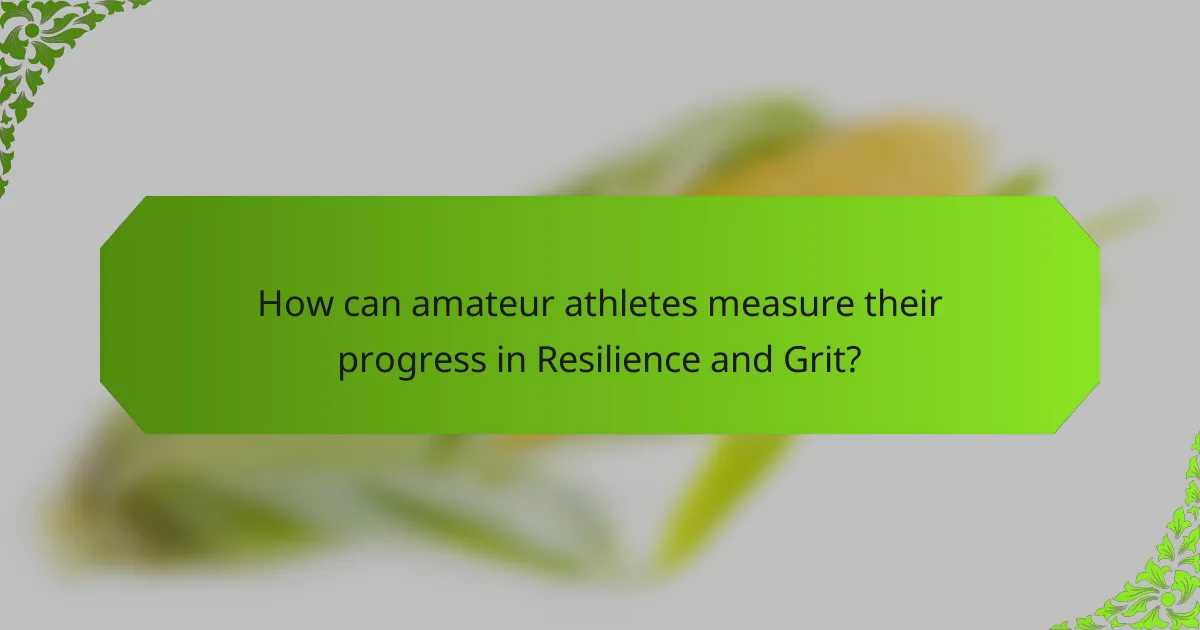 How can amateur athletes measure their progress in Resilience and Grit?